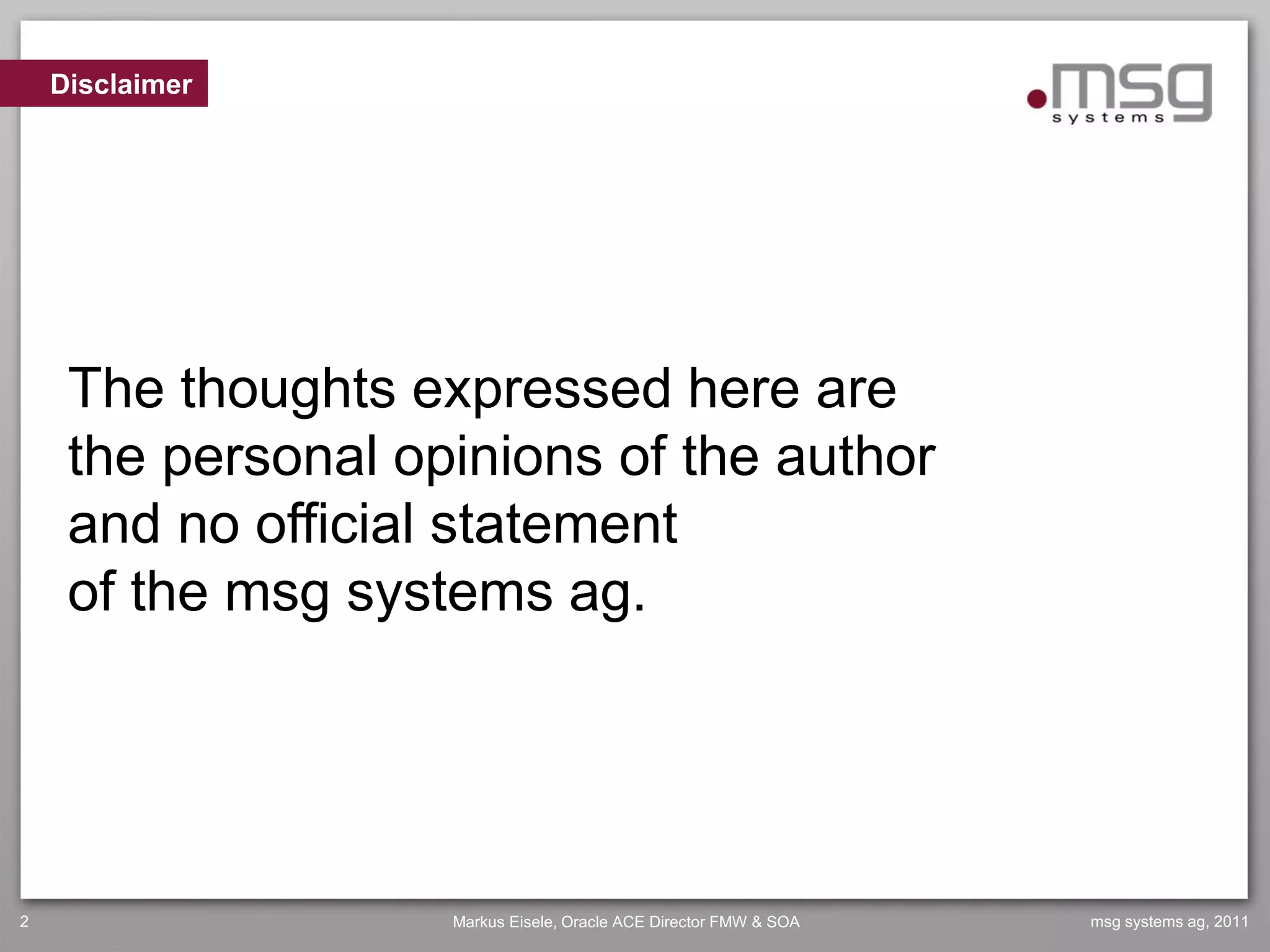 Disclaimer

.msg systems

The thoughts expressed here are the personal opinions of the author and no official statement of the msg systems ag.

2

Markus Eisele, Oracle ACE Director FMW & SOA

msg systems ag, 2011